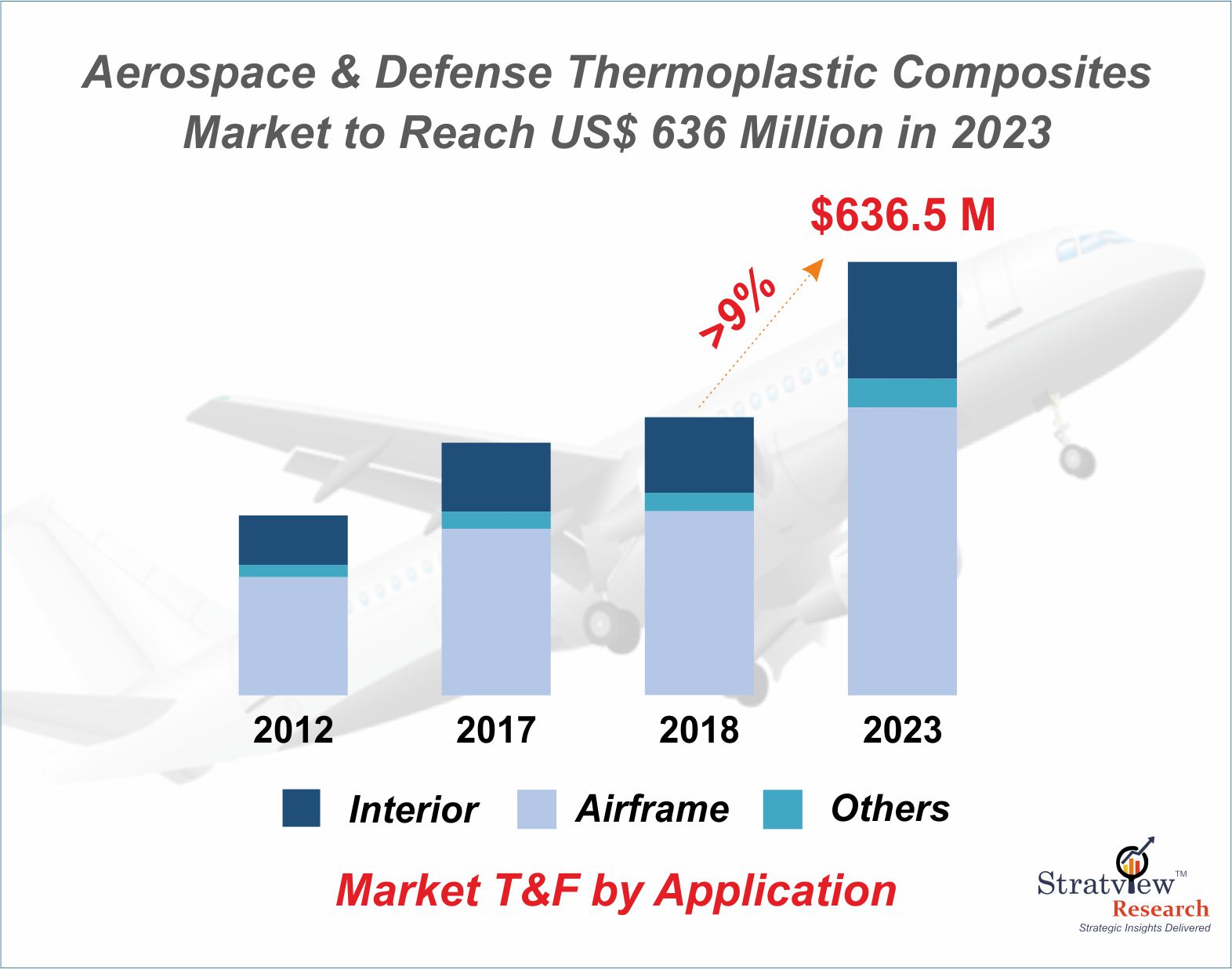 Aerospace & Defense Thermoplastic Composites Market to Reach US$ 636 Million in 2023

$636.5 M

>9%

2012
2017
2018
2023

Interior
Airframe
Others

Market T&F by Application

Stratview™
Research
Strategic Insights Delivered